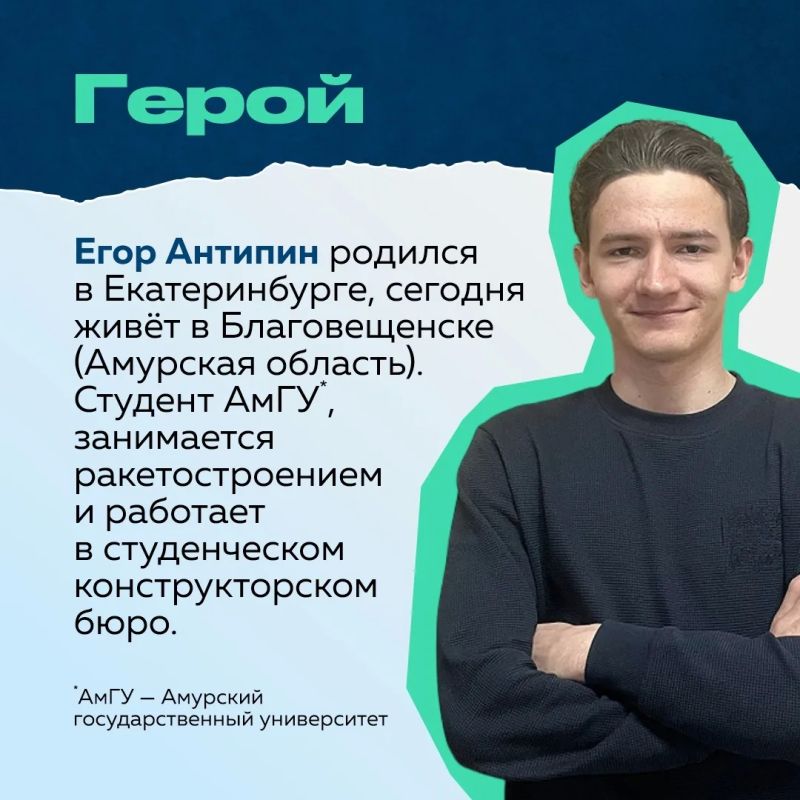 Герой

Егор Антипин родился в Екатеринбурге, сегодня живёт в Благовещенске (Амурская область). Студент АмГУ*, занимается ракетостроением и работает в студенческом конструкторском бюро.

*АмГУ — Амурский государственный университет